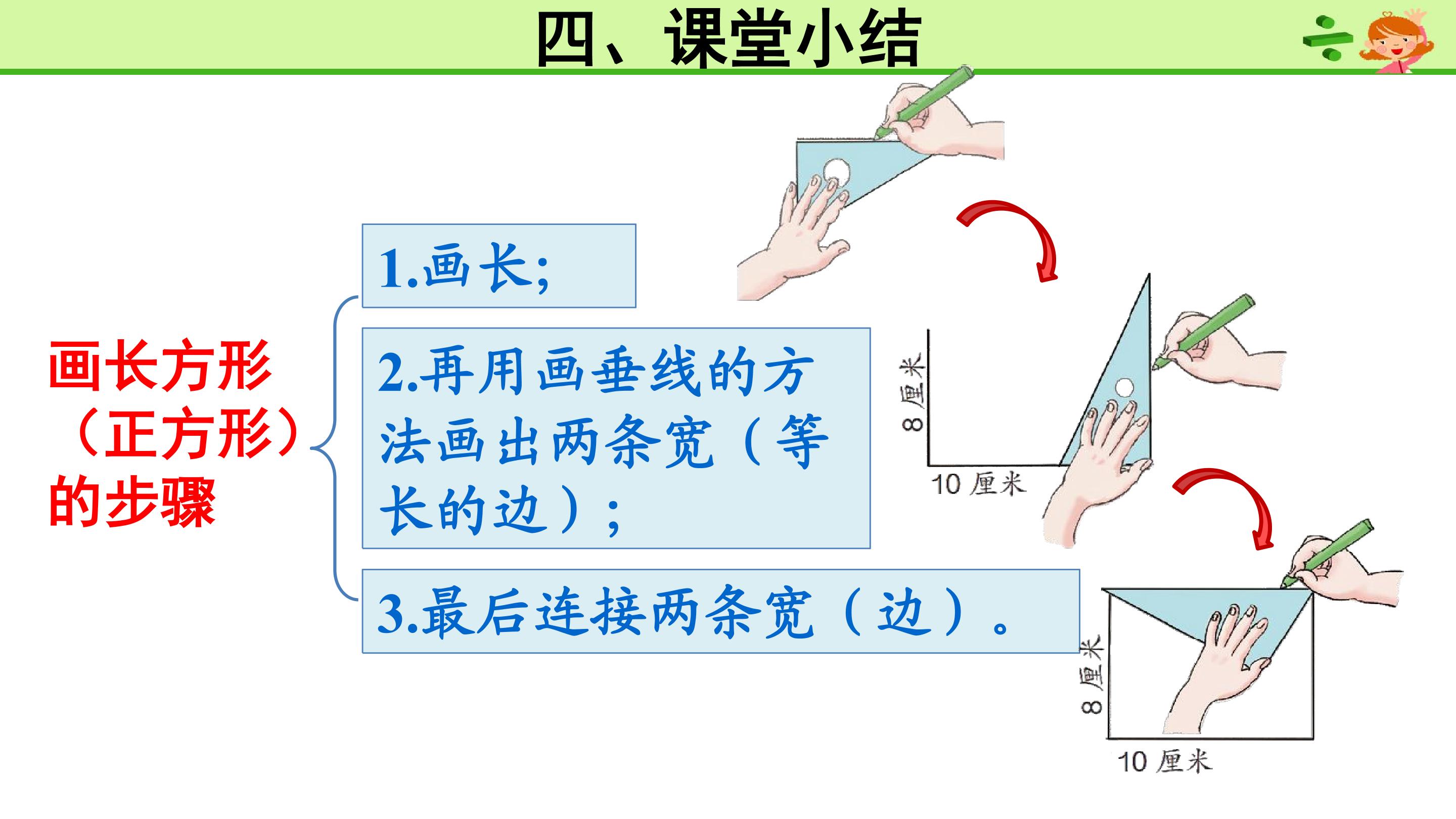 四、课堂小结

画长方形（正方形）的步骤

1.画长;

2.再用画垂线的方法画出两条宽（等长的边）;

3.最后连接两条宽（边）。

8厘米
10厘米

8厘米
10厘米